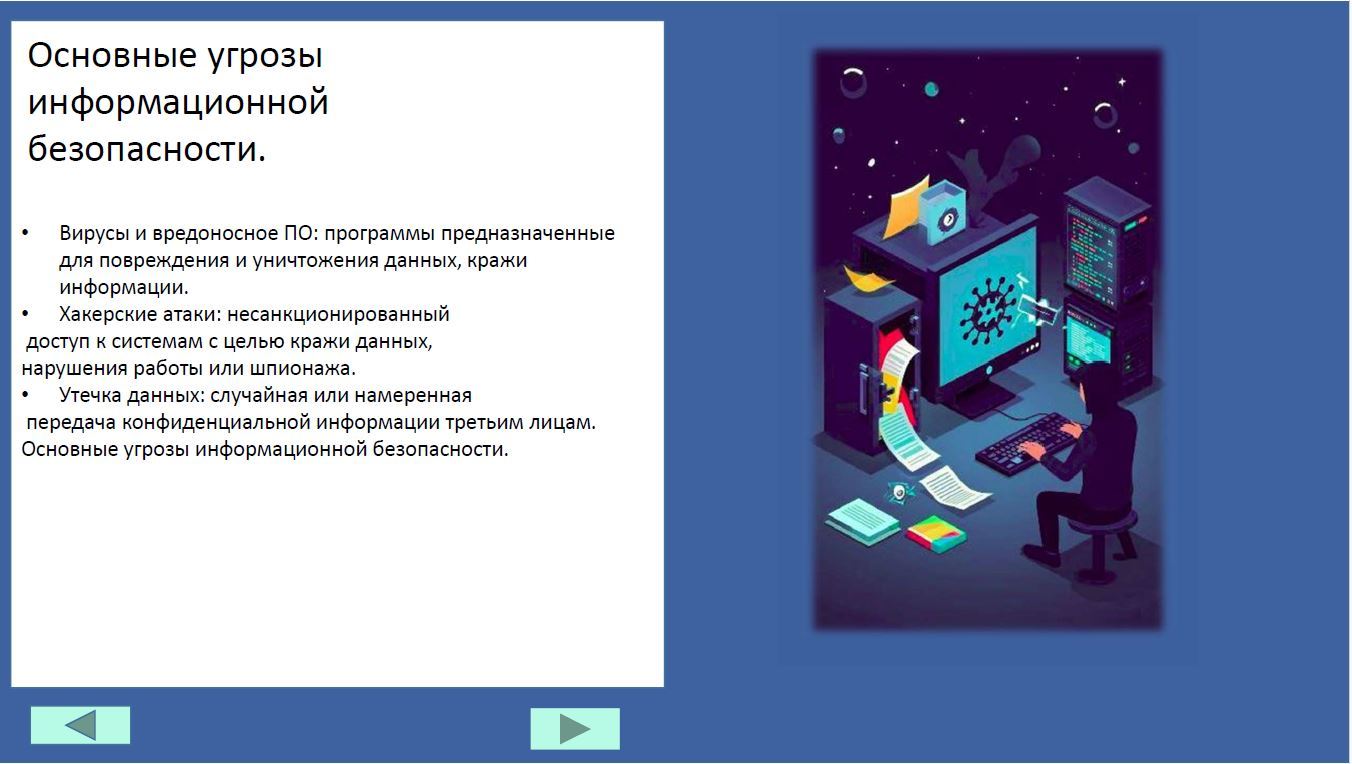 Основные угрозы информационной безопасности.

• Вирусы и вредоносное ПО: программы предназначенные для повреждения и уничтожения данных, кражи информации.
• Хакерские атаки: несанкционированный доступ к системам с целью кражи данных, нарушения работы или шпионажа.
• Утечка данных: случайная или намеренная передача конфиденциальной информации третьим лицам. Основные угрозы информационной безопасности.